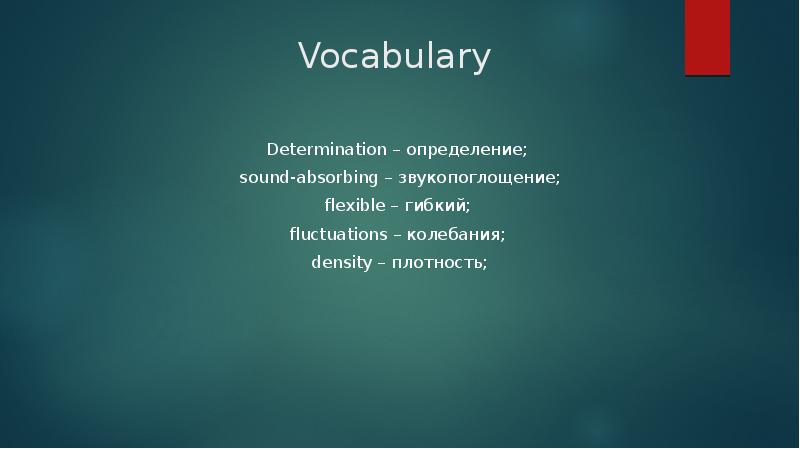 Vocabulary

Determination – определение;
sound-absorbing – звукопоглощение;
flexible – гибкий;
fluctuations – колебания;
density – плотность;